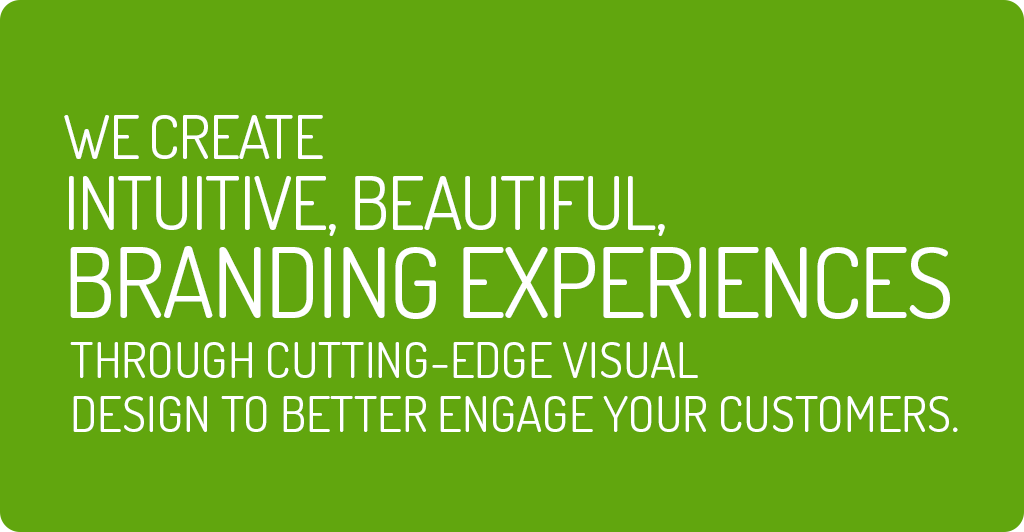 WE CREATE
INTUITIVE, BEAUTIFUL,
BRANDING EXPERIENCES
THROUGH CUTTING-EDGE VISUAL
DESIGN TO BETTER ENGAGE YOUR CUSTOMERS.